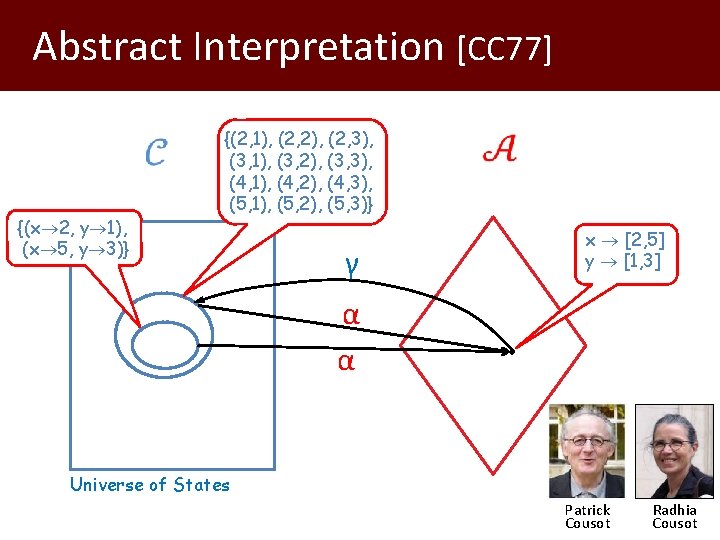 Abstract Interpretation [CC77]

$\mathcal{C}$

{(2,1), (2,2), (2,3), (3,1), (3,2), (3,3), (4,1), (4,2), (4,3), (5,1), (5,2), (5,3)}

$\mathcal{A}$

{(x→2, y→1), (x→5, y→3)}

x → [2,5]
y → [1,3]

γ

α

α

Universe of States

Patrick Cousot

Radhia Cousot